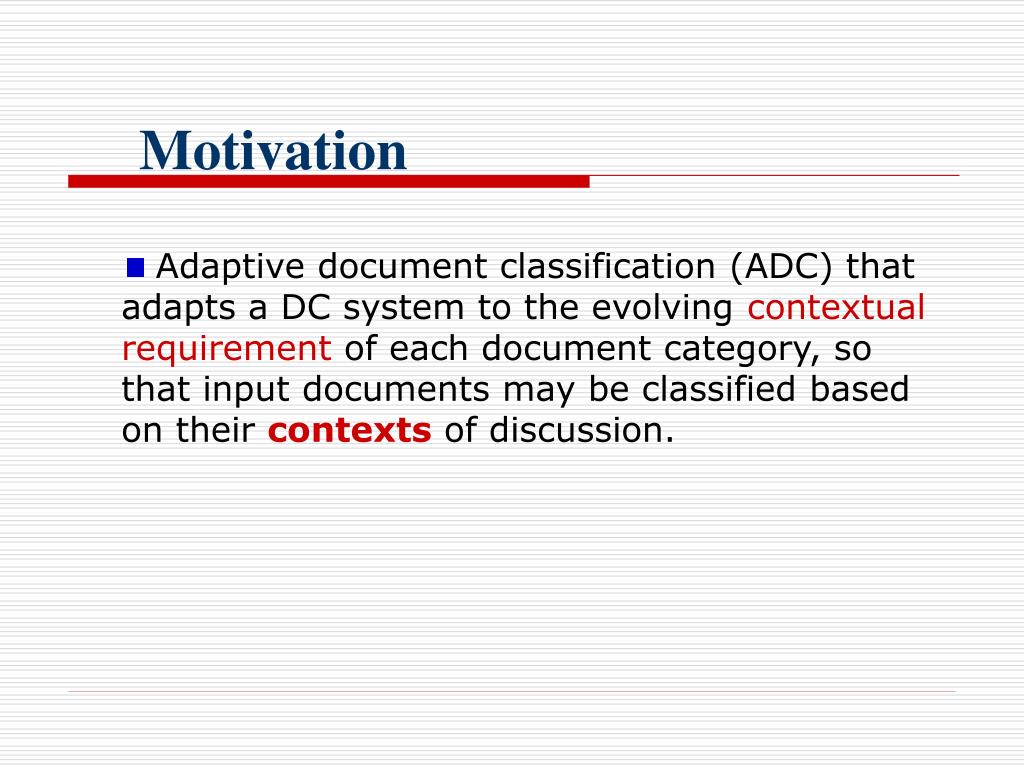 Motivation

Adaptive document classification (ADC) that adapts a DC system to the evolving contextual requirement of each document category, so that input documents may be classified based on their contexts of discussion.